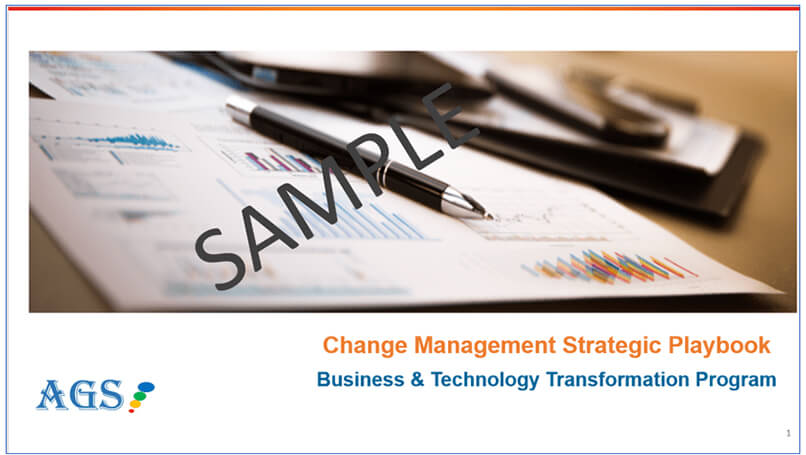 SAMPLE

Change Management Strategic Playbook

Business & Technology Transformation Program

AGS

1